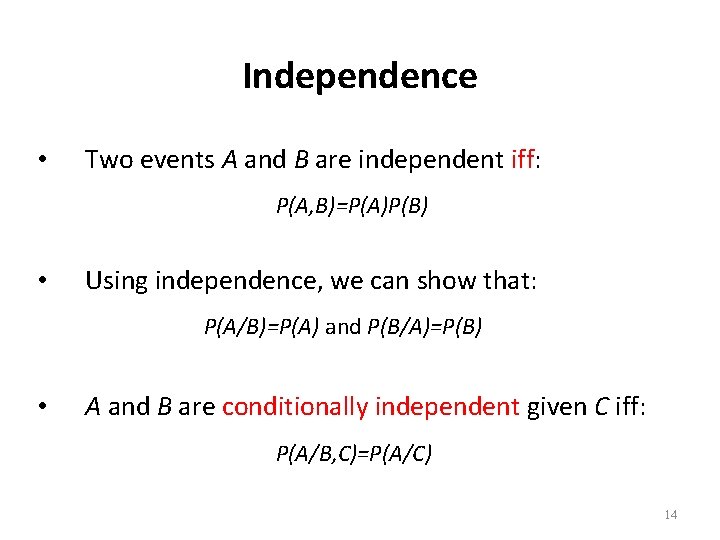 Independence

• Two events $A$ and $B$ are independent iff:

$P(A,B)=P(A)P(B)$

• Using independence, we can show that:

$P(A/B)=P(A)$ and $P(B/A)=P(B)$

• $A$ and $B$ are conditionally independent given $C$ iff:

$P(A/B,C)=P(A/C)$

14